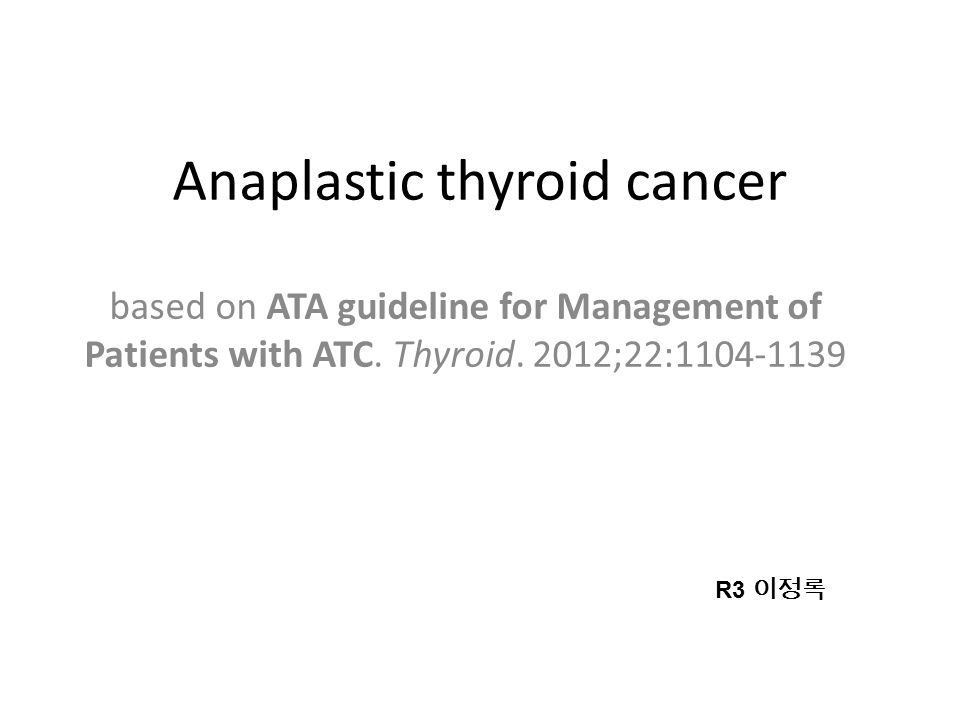 Anaplastic thyroid cancer

based on ATA guideline for Management of Patients with ATC. Thyroid. 2012;22:1104-1139

R3 이정록